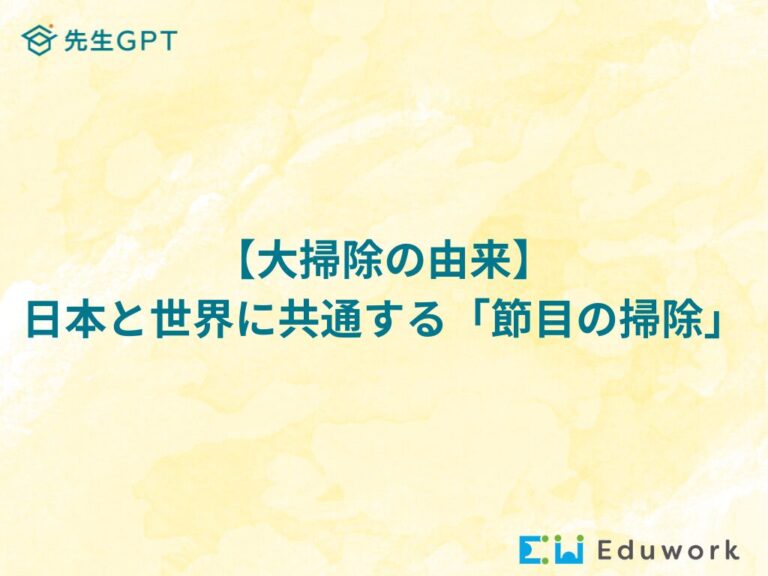 先生GPT

【大掃除の由来】
日本と世界に共通する「節目の掃除」

Eduwork